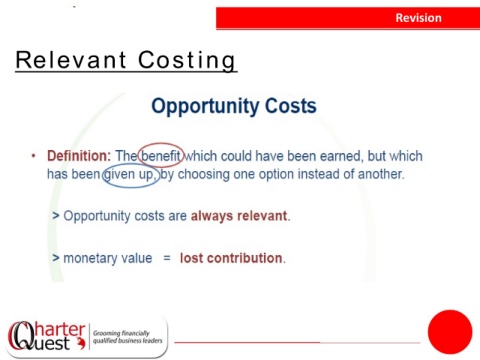 Revision

Relevant Costing

Opportunity Costs

• Definition: The benefit which could have been earned, but which has been given up, by choosing one option instead of another.

> Opportunity costs are always relevant.

> monetary value = lost contribution.

Charter Quest
Grooming financially qualified business leaders